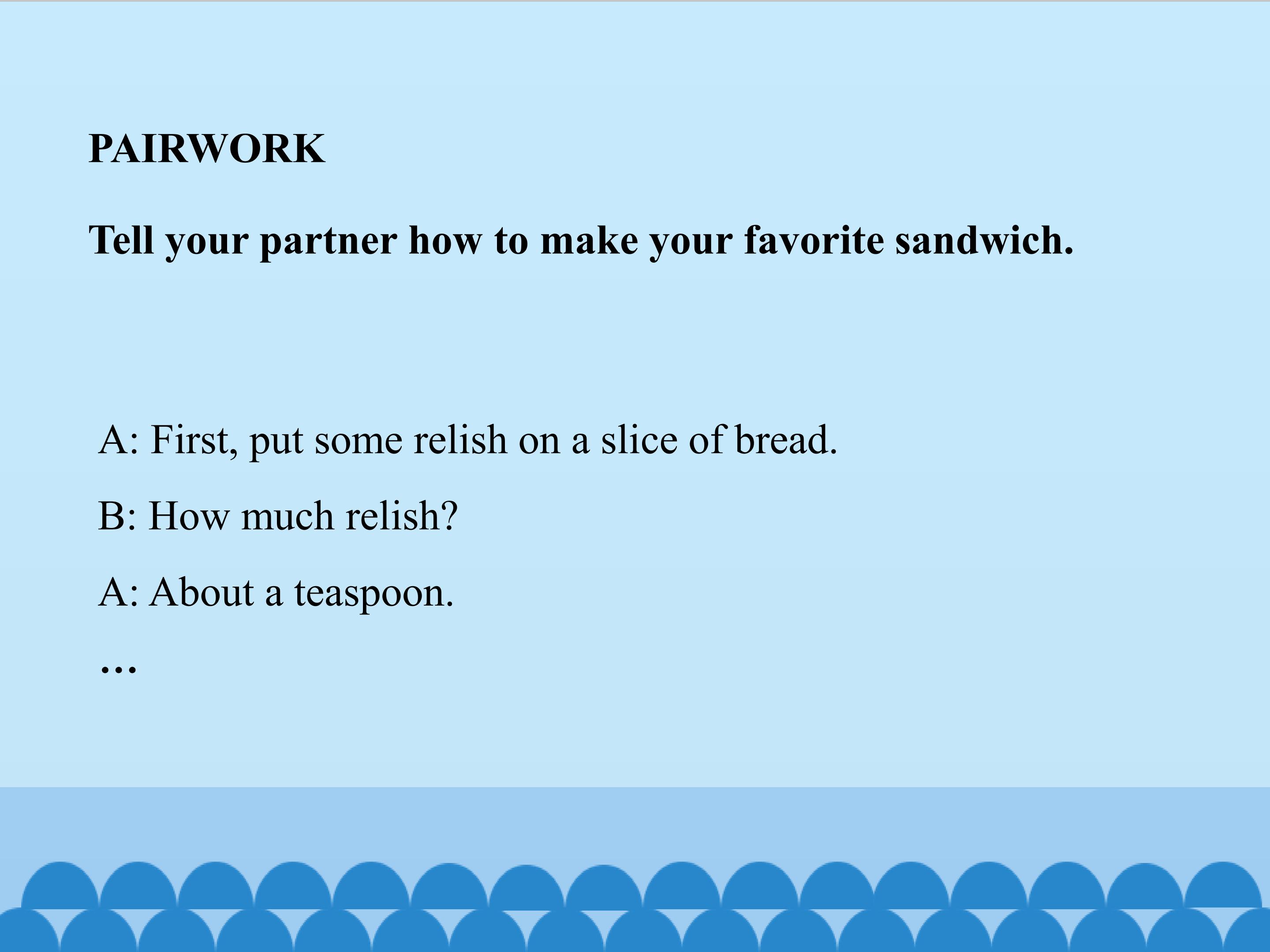 PAIRWORK

Tell your partner how to make your favorite sandwich.

A: First, put some relish on a slice of bread.

B: How much relish?

A: About a teaspoon.

…